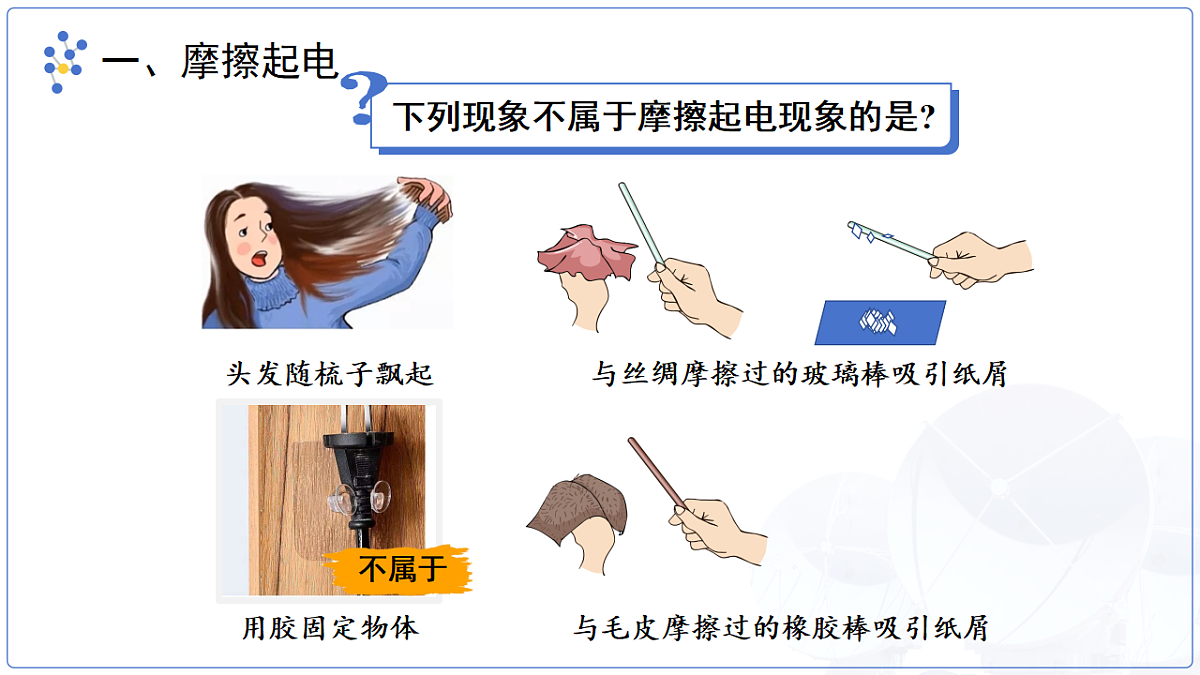 一、摩擦起电

下列现象不属于摩擦起电现象的是?

头发随梳子飘起

与丝绸摩擦过的玻璃棒吸引纸屑

不属于

用胶固定物体

与毛皮摩擦过的橡胶棒吸引纸屑